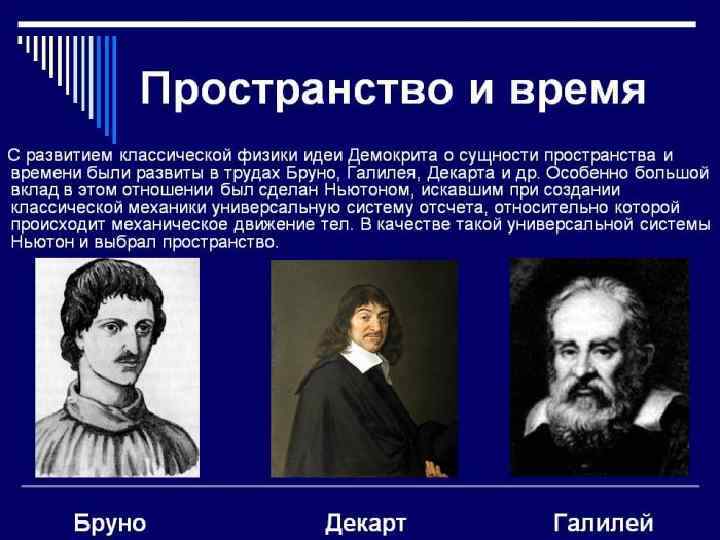 Пространство и время

С развитием классической физики идеи Демокрита о сущности пространства и времени были развиты в трудах Бруно, Галилея, Декарта и др. Особенно большой вклад в этом отношении был сделан Ньютоном, искавшим при создании классической механики универсальную систему отсчета, относительно которой происходит механическое движение тел. В качестве такой универсальной системы Ньютон и выбрал пространство.

Бруно

Декарт

Галилей